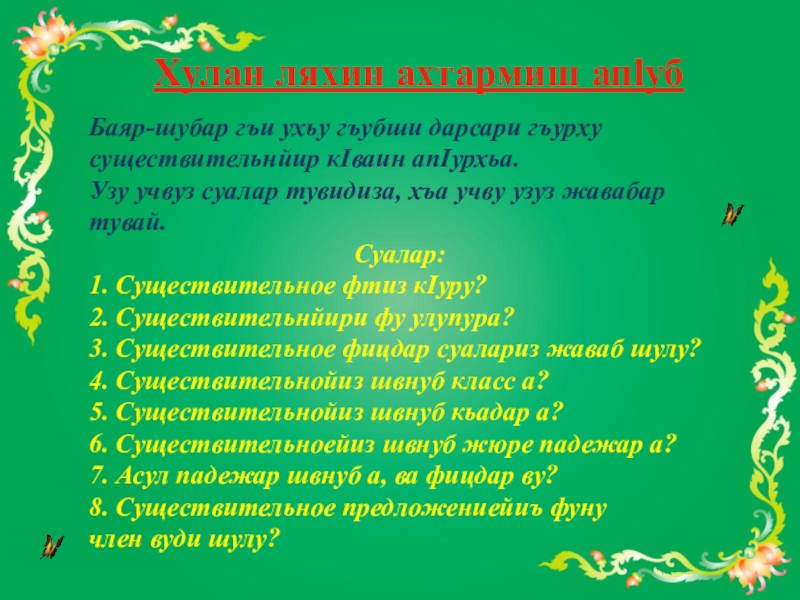 Хулан ляхин ахтармиш апIуб

Баяр-шубар гъи ухьу гъубши дарсари гъурху существительнйир кIваин апIурхьа.
Узу учвуз суалар тувидиза, хъа учву узуз жавабар тувай.

Суалар:
1. Существительное фтиз кIуру?
2. Существительнйири фу улупура?
3. Существительное фицдар суалариз жаваб шулу?
4. Существительнойиз швнуб класс а?
5. Существительнойиз швнуб кьадар а?
6. Существительноейиз швнуб жюре падежар а?
7. Асул падежар швнуб а, ва фицдар ву?
8. Существительное предложениейиъ фуну член вуди шулу?